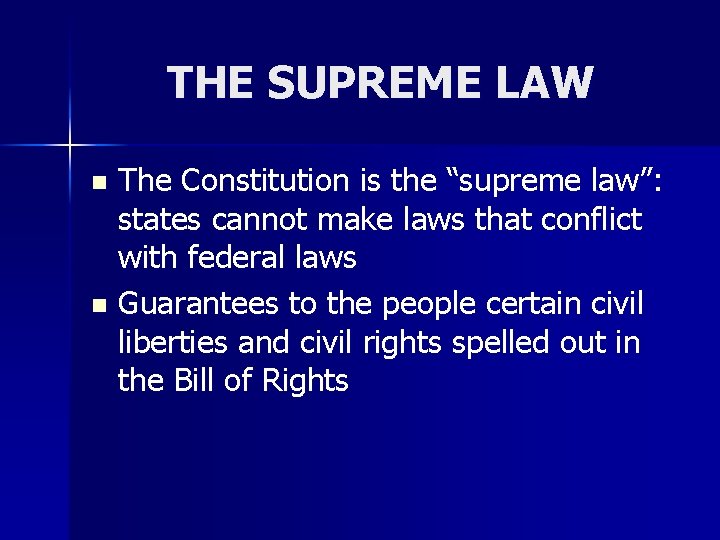 THE SUPREME LAW

- The Constitution is the “supreme law”: states cannot make laws that conflict with federal laws
- Guarantees to the people certain civil liberties and civil rights spelled out in the Bill of Rights